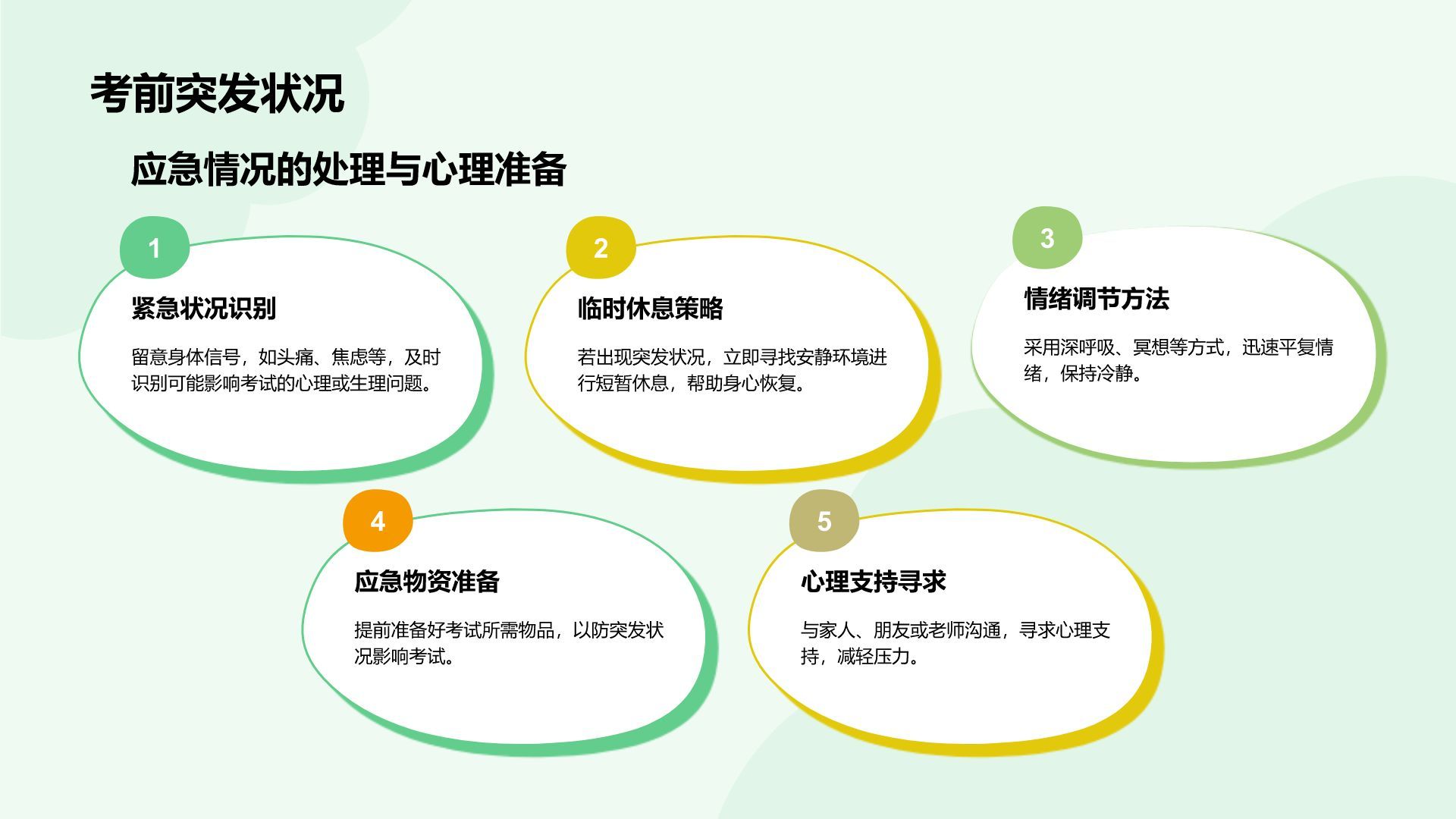 考前突发状况

应急情况的处理与心理准备

1

紧急状况识别

留意身体信号，如头痛、焦虑等，及时识别可能影响考试的心理或生理问题。

2

临时休息策略

若出现突发状况，立即寻找安静环境进行短暂休息，帮助身心恢复。

3

情绪调节方法

采用深呼吸、冥想等方式，迅速平复情绪，保持冷静。

4

应急物资准备

提前准备好考试所需物品，以防突发状况影响考试。

5

心理支持寻求

与家人、朋友或老师沟通，寻求心理支持，减轻压力。